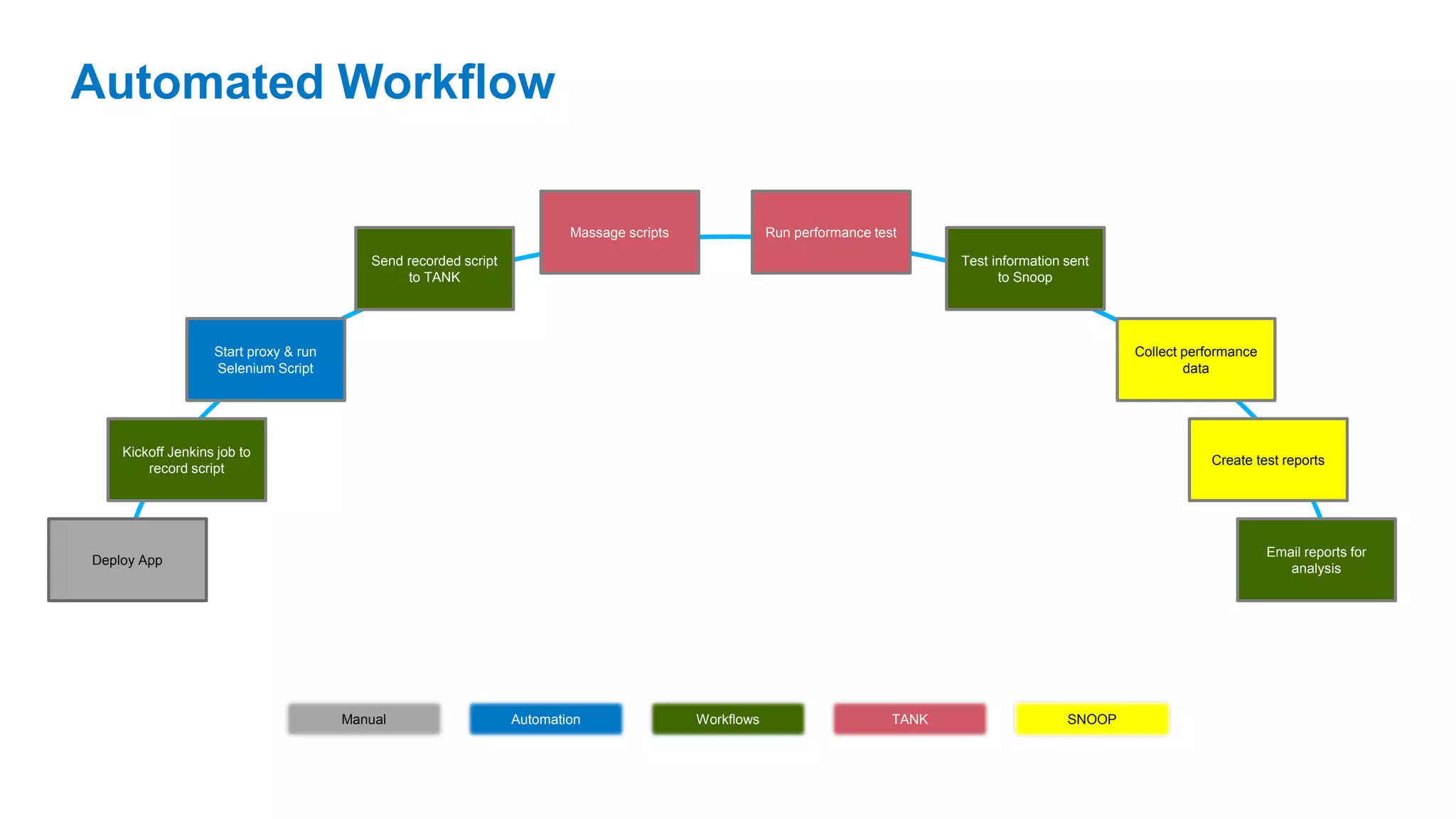 Automated Workflow

Deploy App

Kickoff Jenkins job to record script

Start proxy & run Selenium Script

Send recorded script to TANK

Massage scripts

Run performance test

Test information sent to Snoop

Collect performance data

Create test reports

Email reports for analysis

Manual

Automation

Workflows

TANK

SNOOP